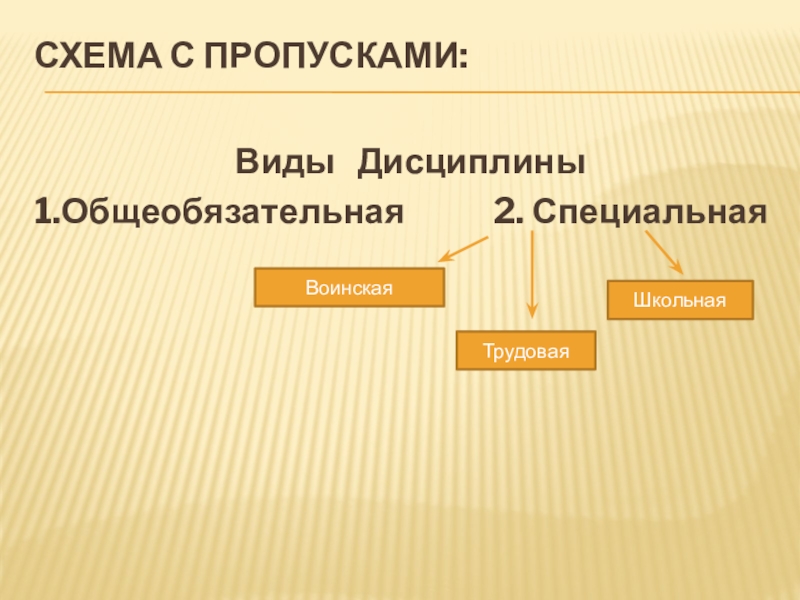 СХЕМА С ПРОПУСКАМИ:

Виды Дисциплины

1.Общеобязательная

2. Специальная

Воинская

Трудовая

Школьная